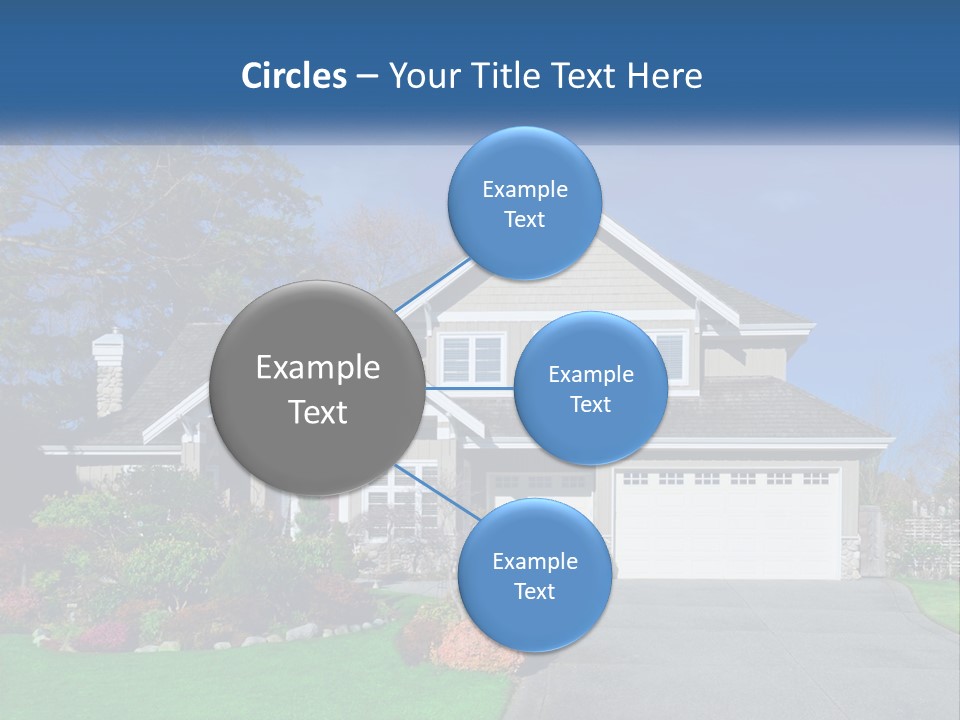 Circles – Your Title Text Here

Example Text

Example Text

Example Text

Example Text